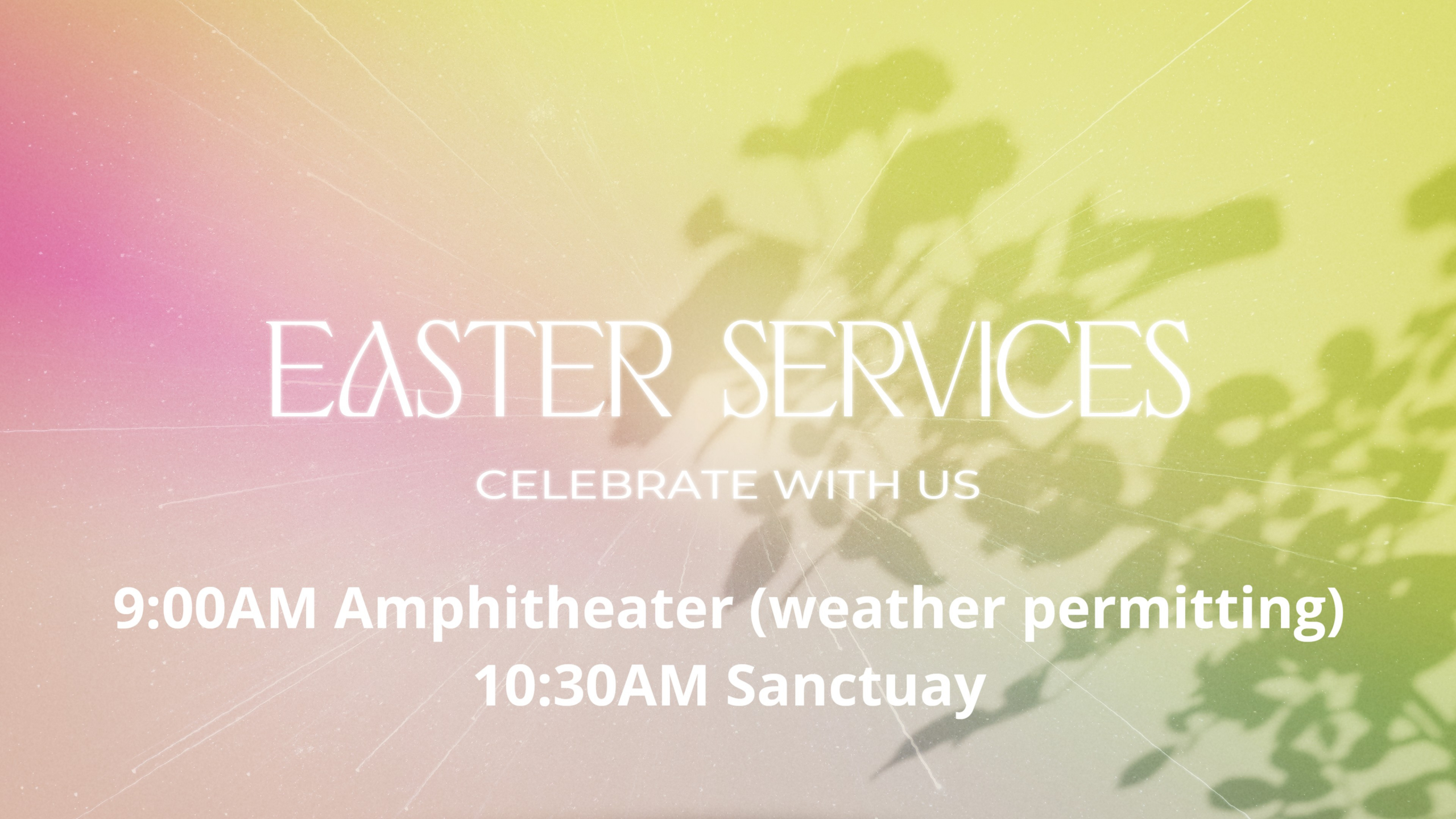 EASTER SERVICES

CELEBRATE WITH US

9:00AM Amphitheater (weather permitting)
10:30AM Sanctuay